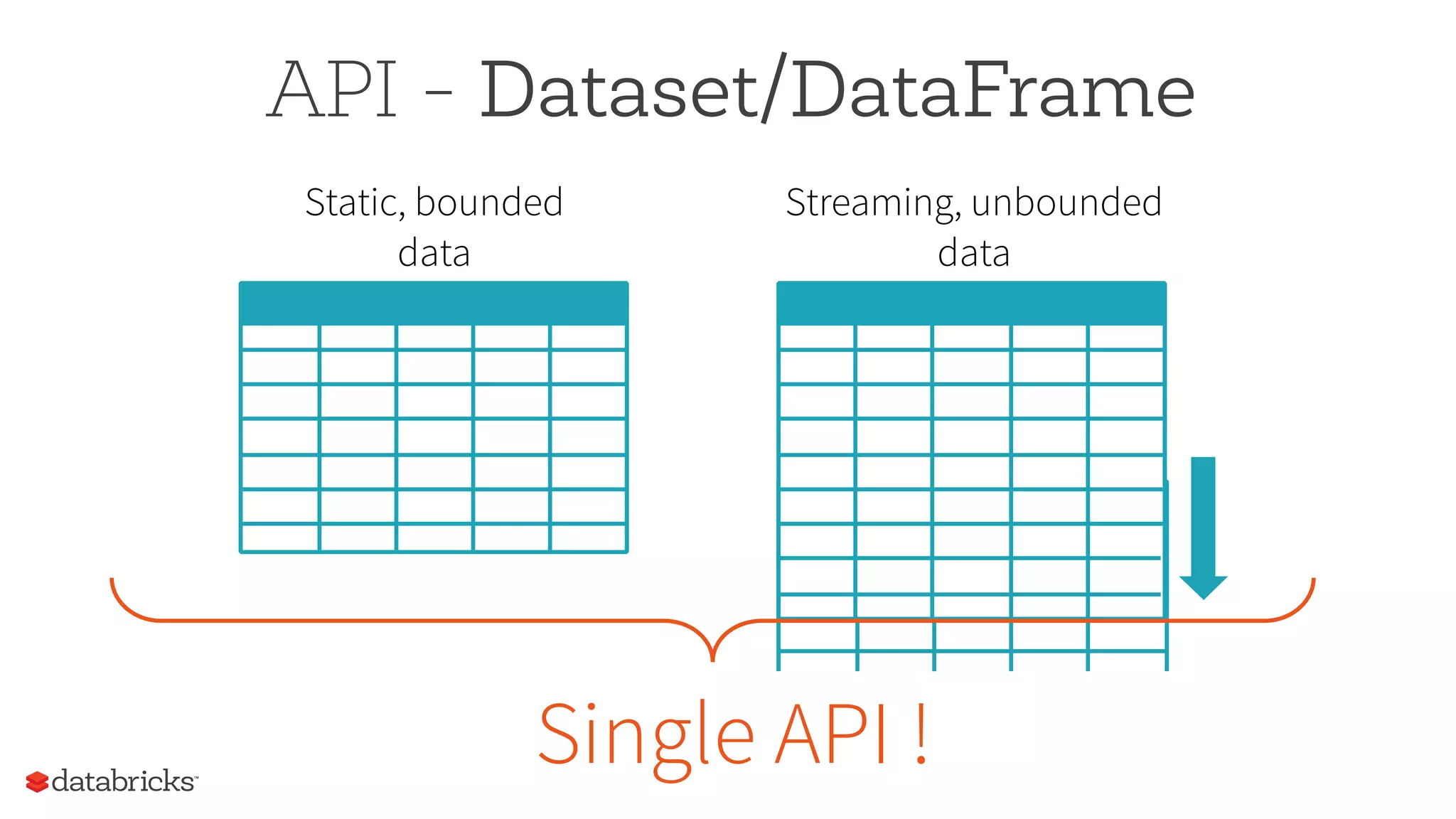 API - Dataset/DataFrame

Static, bounded data

Streaming, unbounded data

Single API !

databricks